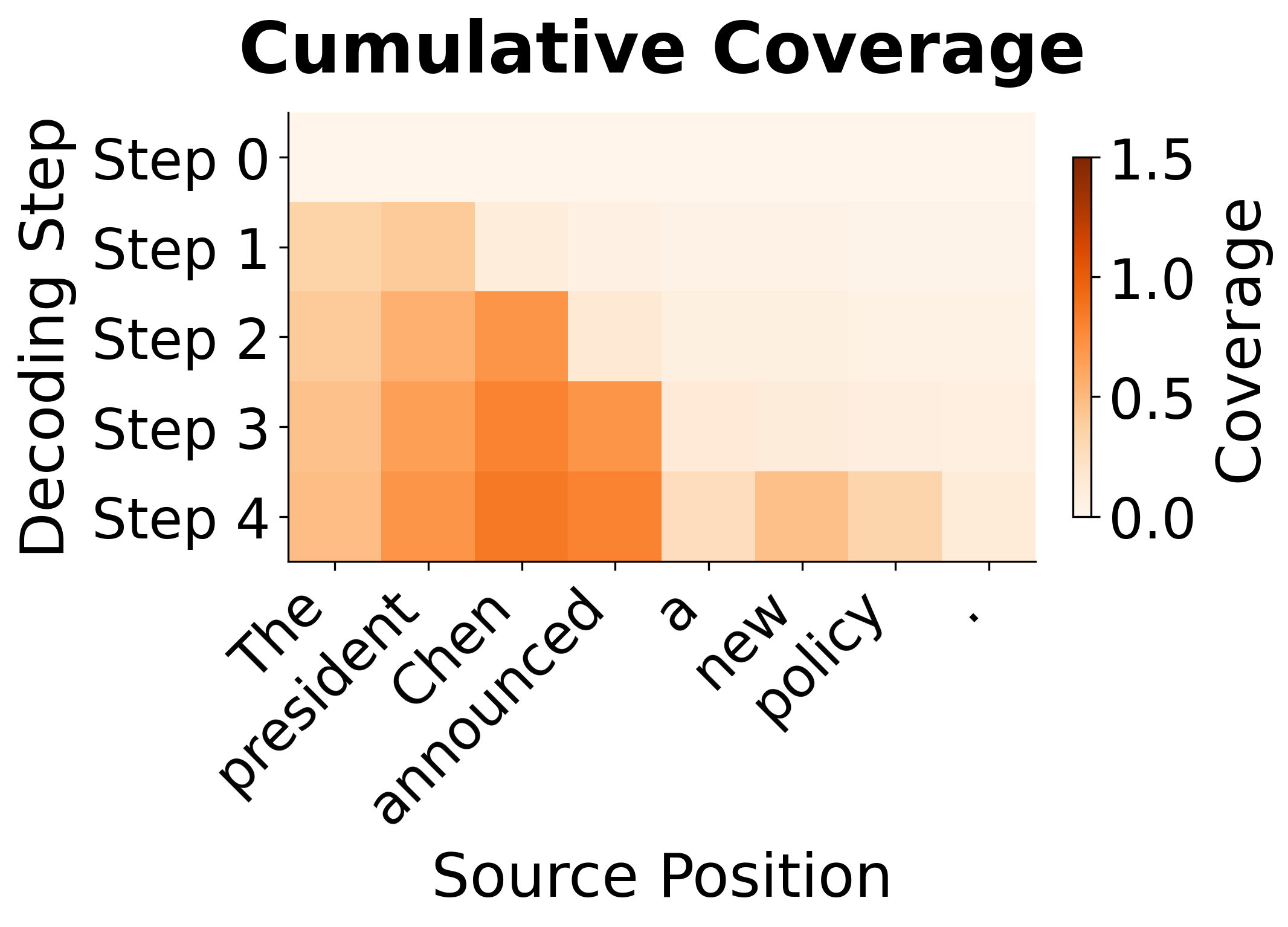 Cumulative Coverage

Decoding Step

Step 0
Step 1
Step 2
Step 3
Step 4

The
president
Chen
announced
a
new
policy
.

Source Position

1.5
1.0
0.5
0.0

Coverage